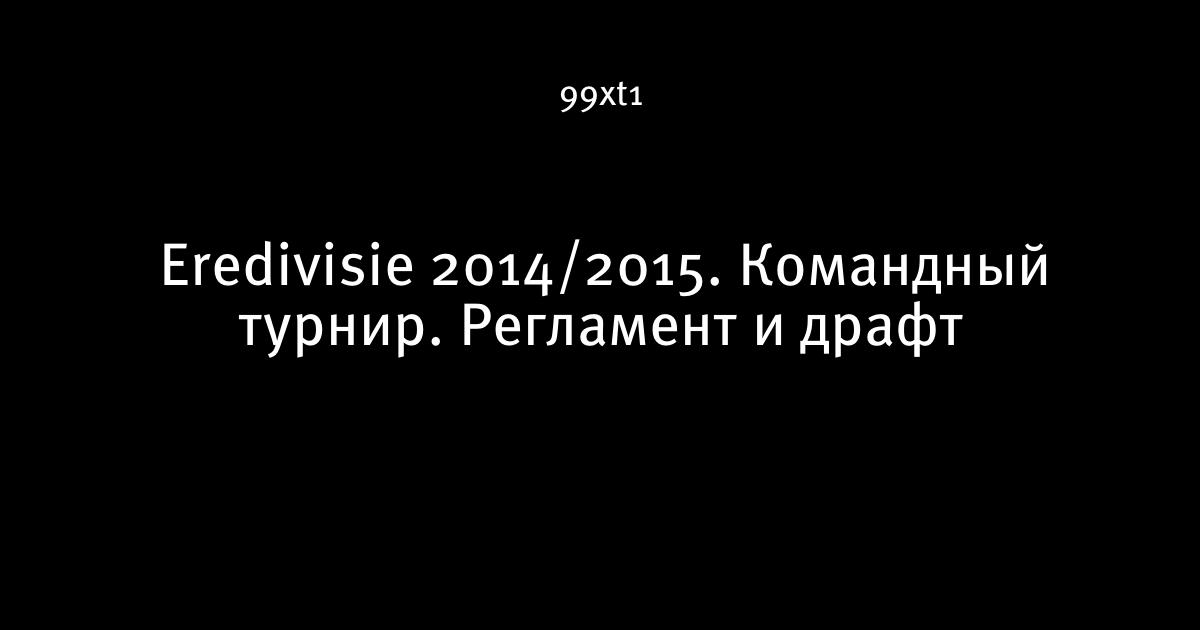 99xt1

Eredivisie 2014/2015. Командный турнир. Регламент и драфт